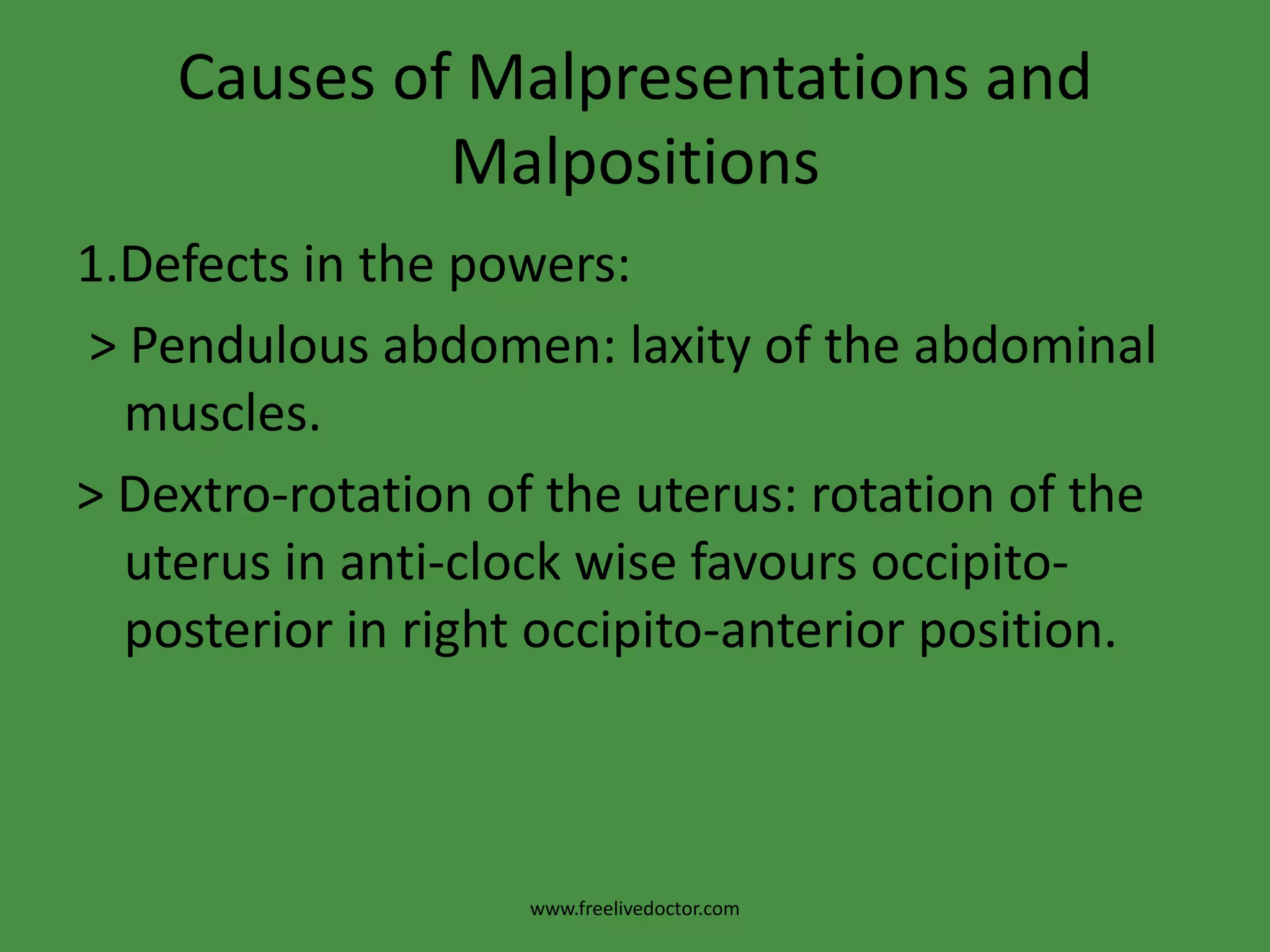 Causes of Malpresentations and Malpositions

1.Defects in the powers:

> Pendulous abdomen: laxity of the abdominal muscles.

> Dextro-rotation of the uterus: rotation of the uterus in anti-clock wise favours occipito-posterior in right occipito-anterior position.

www.freelivedoctor.com